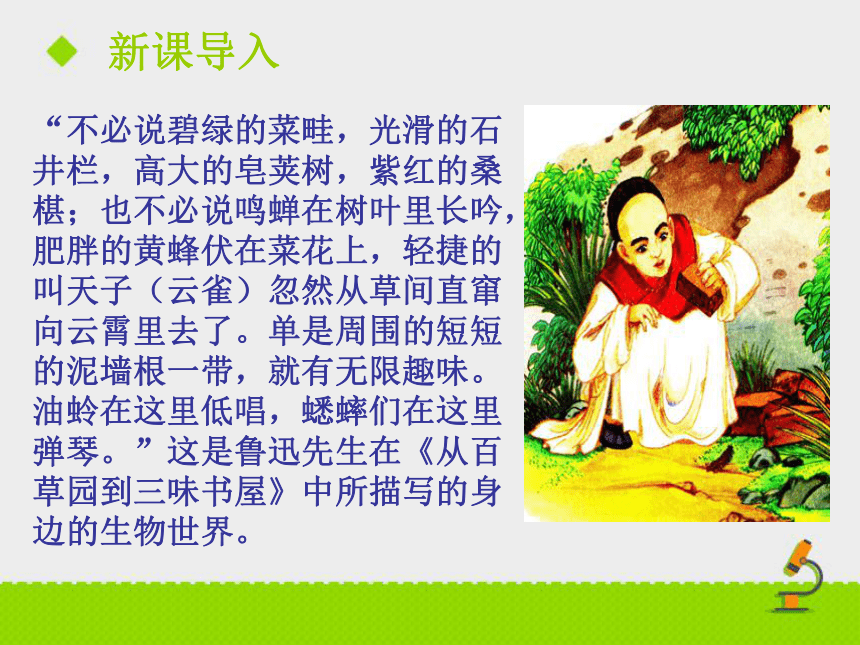 新课导入

“不必说碧绿的菜畦，光滑的石井栏，高大的皂荚树，紫红的桑椹；也不必说鸣蝉在树叶里长吟，肥胖的黄蜂伏在菜花上，轻捷的叫天子（云雀）忽然从草间直窜向云霄里去了。单是周围的短短的泥墙根一带，就有无限趣味。油蛉在这里低唱，蟋蟀们在这里弹琴。”这是鲁迅先生在《从百草园到三味书屋》中所描写的身边的生物世界。